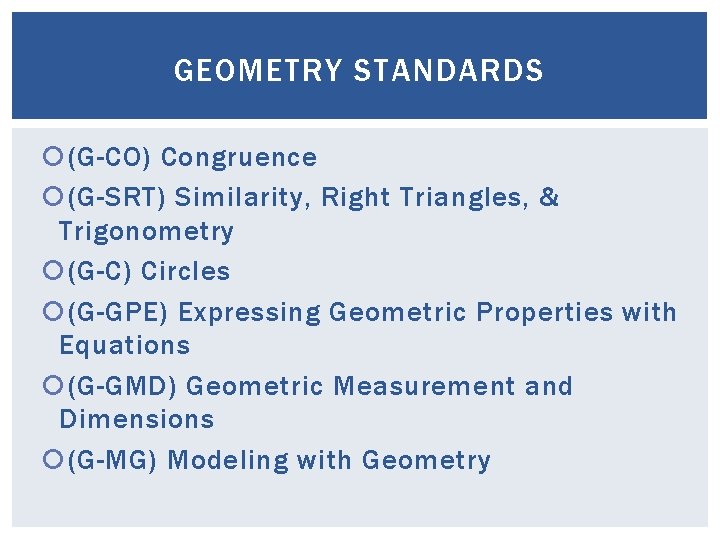 GEOMETRY STANDARDS

(G-CO) Congruence

(G-SRT) Similarity, Right Triangles, & Trigonometry

(G-C) Circles

(G-GPE) Expressing Geometric Properties with Equations

(G-GMD) Geometric Measurement and Dimensions

(G-MG) Modeling with Geometry